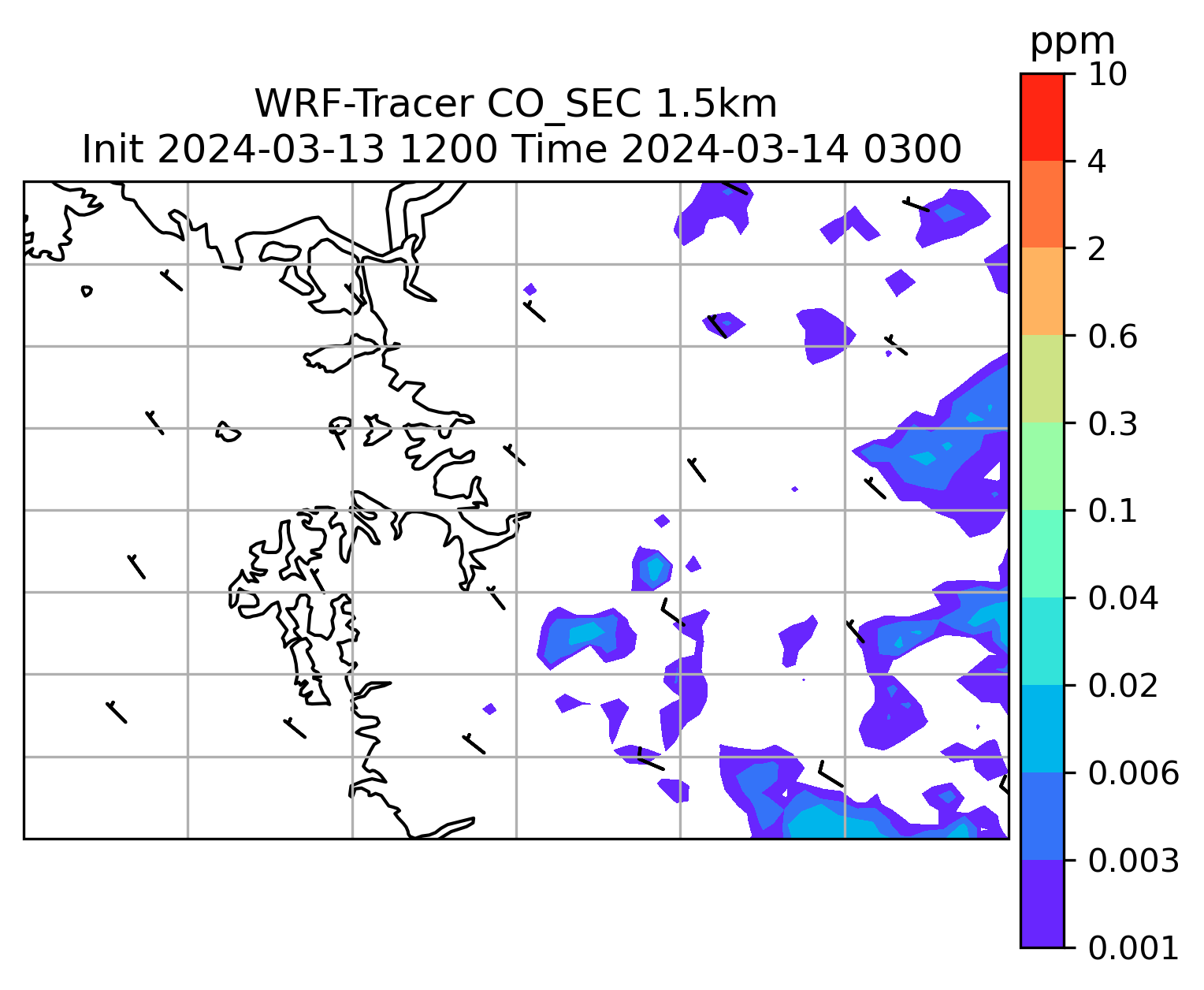 WRF-Tracer CO_SEC 1.5km
Init 2024-03-13 1200 Time 2024-03-14 0300

ppm
10
4
2
0.6
0.3
0.1
0.04
0.02
0.006
0.003
0.001